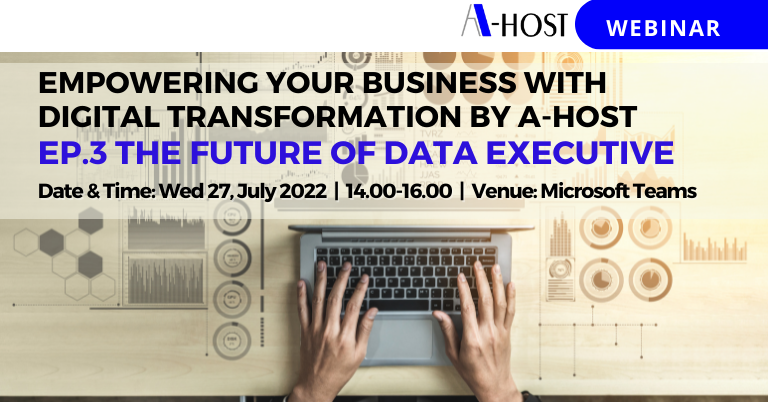 A-HOST WEBINAR

EMPOWERING YOUR BUSINESS WITH DIGITAL TRANSFORMATION BY A-HOST
EP.3 THE FUTURE OF DATA EXECUTIVE

Date & Time: Wed 27, July 2022 | 14.00-16.00 | Venue: Microsoft Teams